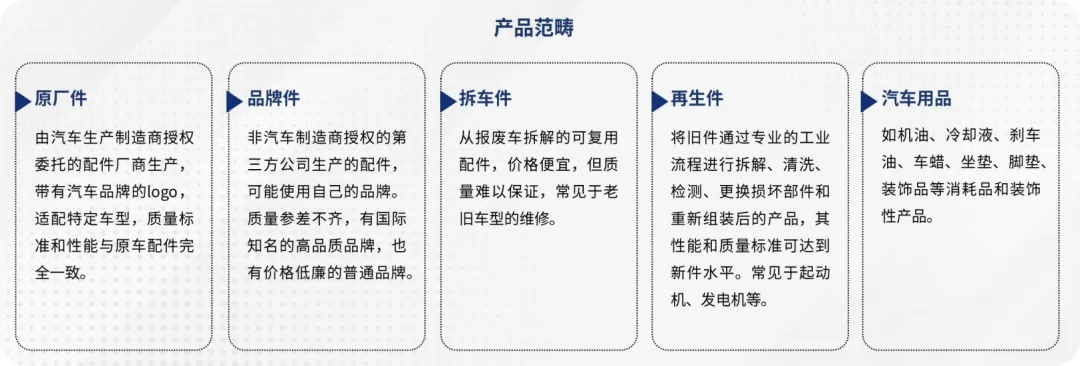 产品范畴

原厂件

由汽车生产制造商授权委托的配件厂商生产，带有汽车品牌的logo，适配特定车型，质量标准和性能与原车配件完全一致。

品牌件

非汽车制造商授权的第三方公司生产的配件，可能使用自己的品牌。质量参差不齐，有国际知名的高品质品牌，也有价格低廉的普通品牌。

拆车件

从报废车拆解的可复用配件，价格便宜，但质量难以保证，常见于老旧车型的维修。

再生件

将旧件通过专业的工业流程进行拆解、清洗、检测、更换损坏部件和重新组装后的产品，其性能和质量标准可达到新件水平。常见于起动机、发电机等。

汽车用品

如机油、冷却液、刹车油、车蜡、坐垫、脚垫、装饰品等消耗品和装饰性产品。